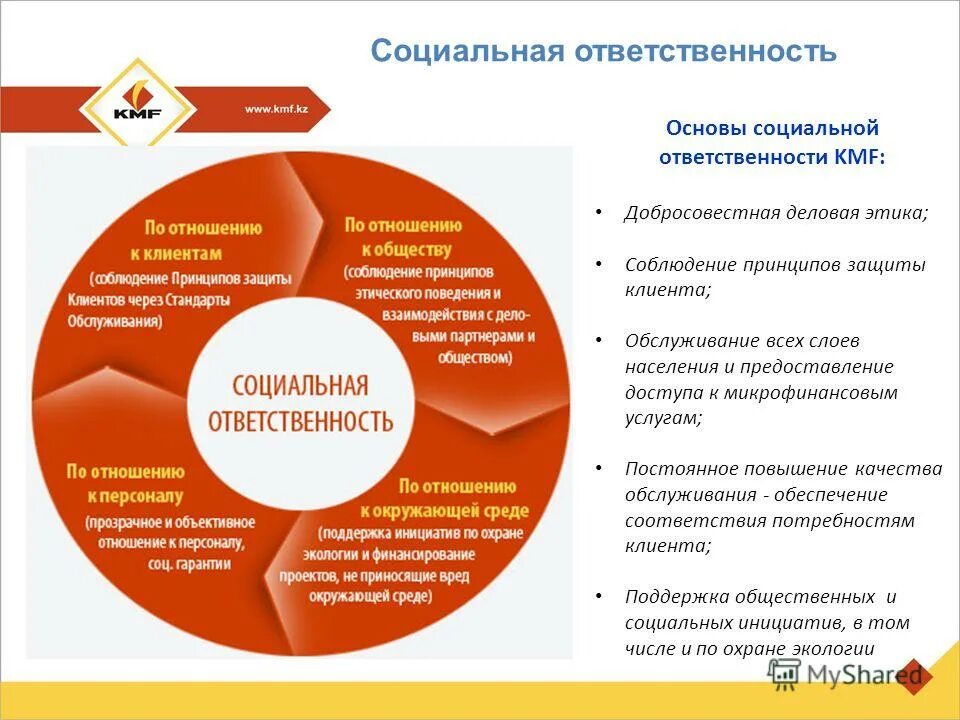 Социальная ответственность

KMF

www.kmf.kz

По отношению к клиентам
(соблюдение Принципов защиты Клиентов через Стандарты Обслуживания)

По отношению к обществу
(соблюдение принципов этического поведения и взаимодействия с деловыми партнерами и обществом)

СОЦИАЛЬНАЯ ОТВЕТСТВЕННОСТЬ

По отношению к персоналу
(прозрачное и объективное отношение к персоналу, соц. гарантии

По отношению к окружающей среде
(поддержка инициатив по охране экологии и финансирование проектов, не приносящие вред окружающей среде)

Основы социальной ответственности KMF:

• Добросовестная деловая этика;

• Соблюдение принципов защиты клиента;

• Обслуживание всех слоев населения и предоставление доступа к микрофинансовым услугам;

• Постоянное повышение качества обслуживания - обеспечение соответствия потребностям клиента;

• Поддержка общественных и социальных инициатив, в том числе и по охране экологии

MyShared